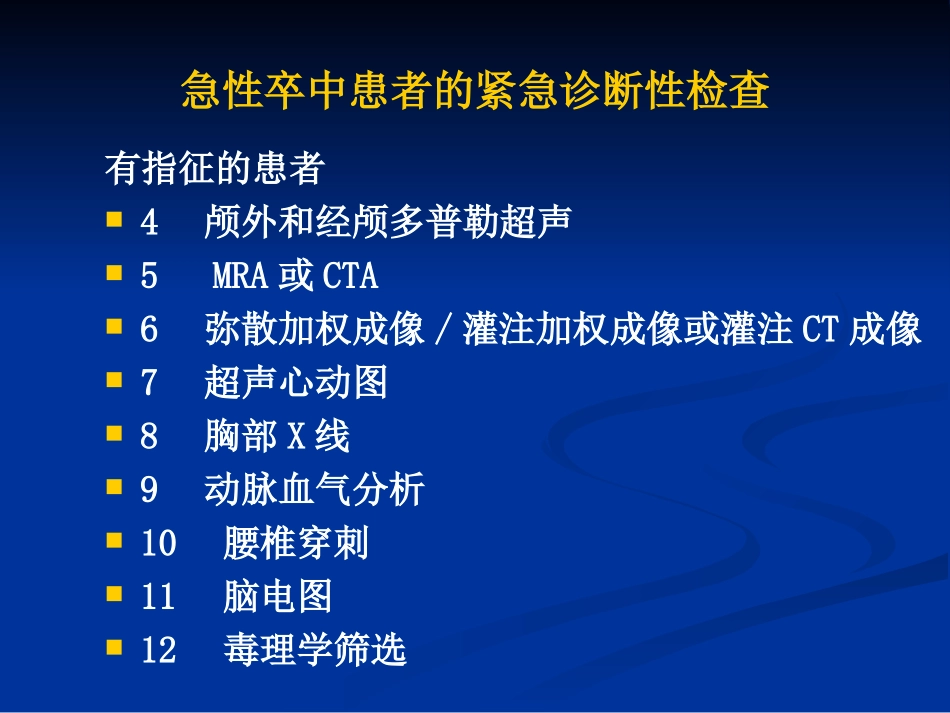 急性卒中患者的紧急诊断性检查

有指征的患者

- 4 颅外和经颅多普勒超声
- 5 MRA 或 CTA
- 6 弥散加权成像 / 灌注加权成像或灌注 CT 成像
- 7 超声心动图
- 8 胸部 X 线
- 9 动脉血气分析
- 10 腰椎穿刺
- 11 脑电图
- 12 毒理学筛选